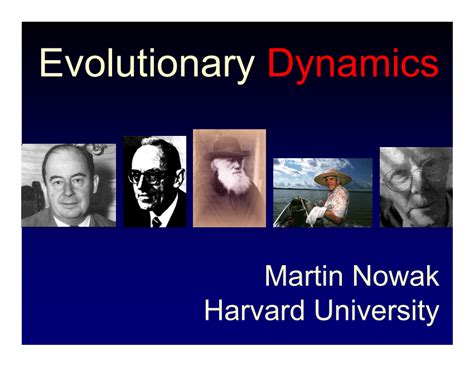 Evolutionary Dynamics

Martin Nowak
Harvard University